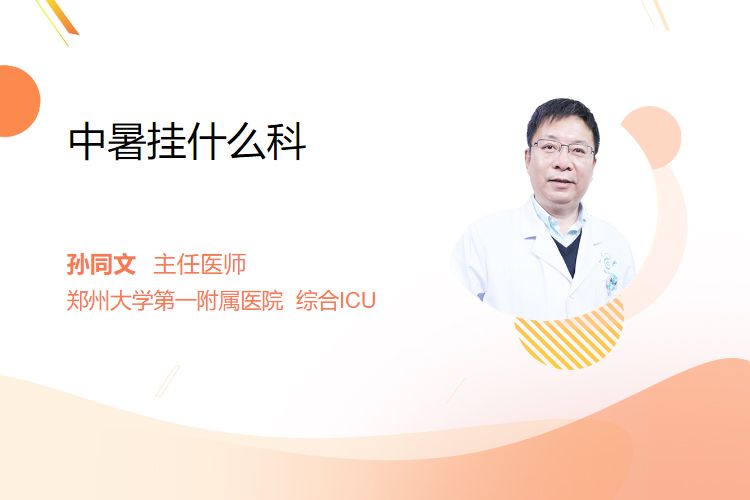 中暑挂什么科

孙同文 主任医师
郑州大学第一附属医院 综合ICU